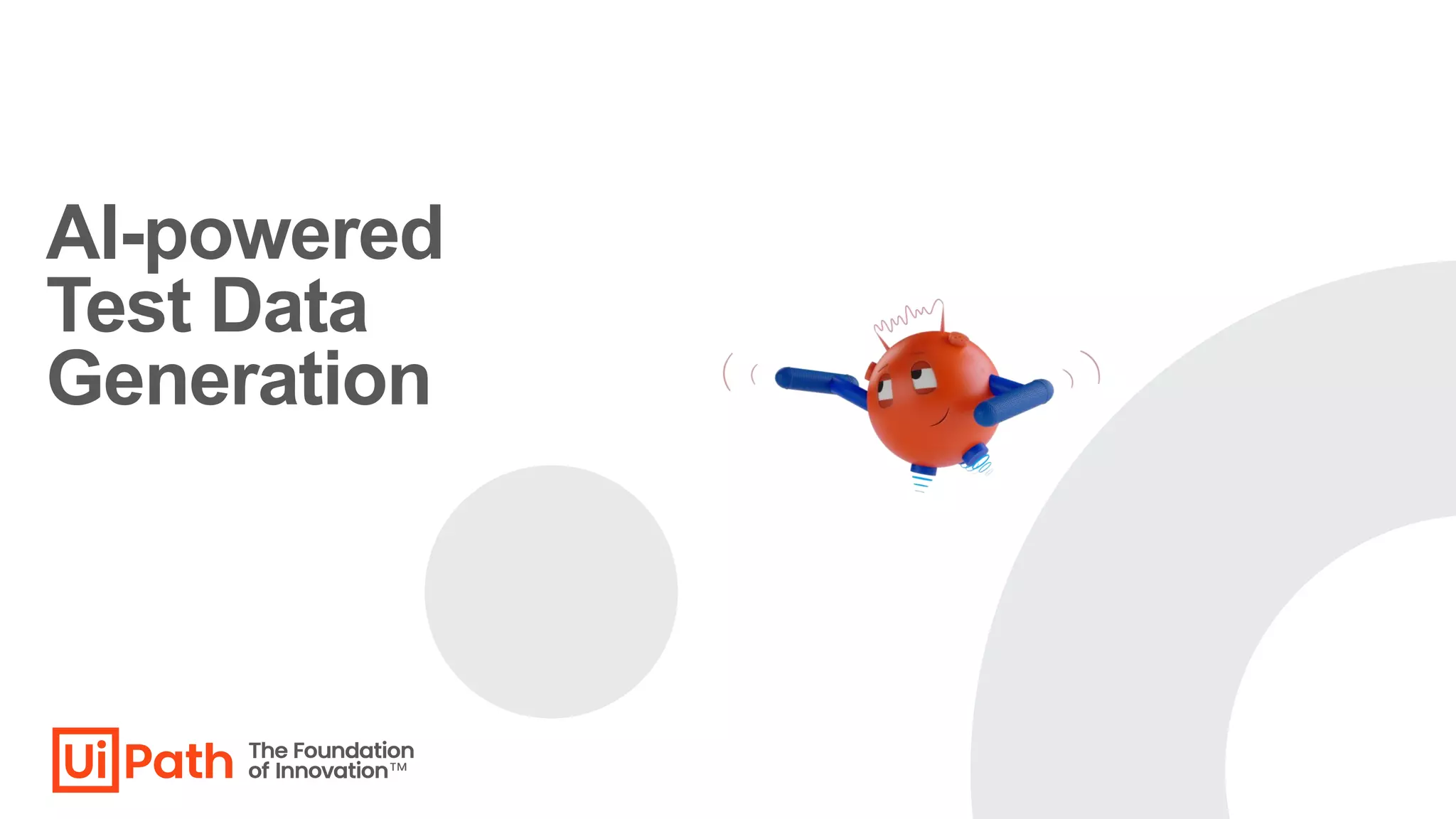 AI-powered Test Data Generation

UiPath The Foundation of Innovation™